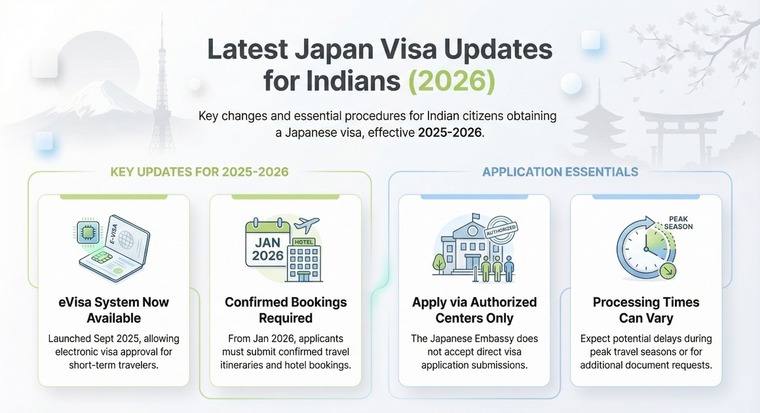 Latest Japan Visa Updates for Indians (2026)

Key changes and essential procedures for Indian citizens obtaining a Japanese visa, effective 2025-2026.

KEY UPDATES FOR 2025-2026

E-VISA

eVisa System Now Available

Launched Sept 2025, allowing electronic visa approval for short-term travelers.

JAN 2026

HOTEL

Confirmed Bookings Required

From Jan 2026, applicants must submit confirmed travel itineraries and hotel bookings.

APPLICATION ESSENTIALS

AUTHORIZED

Apply via Authorized Centers Only

The Japanese Embassy does not accept direct visa application submissions.

PEAK SEASON

Processing Times Can Vary

Expect potential delays during peak travel seasons or for additional document requests.